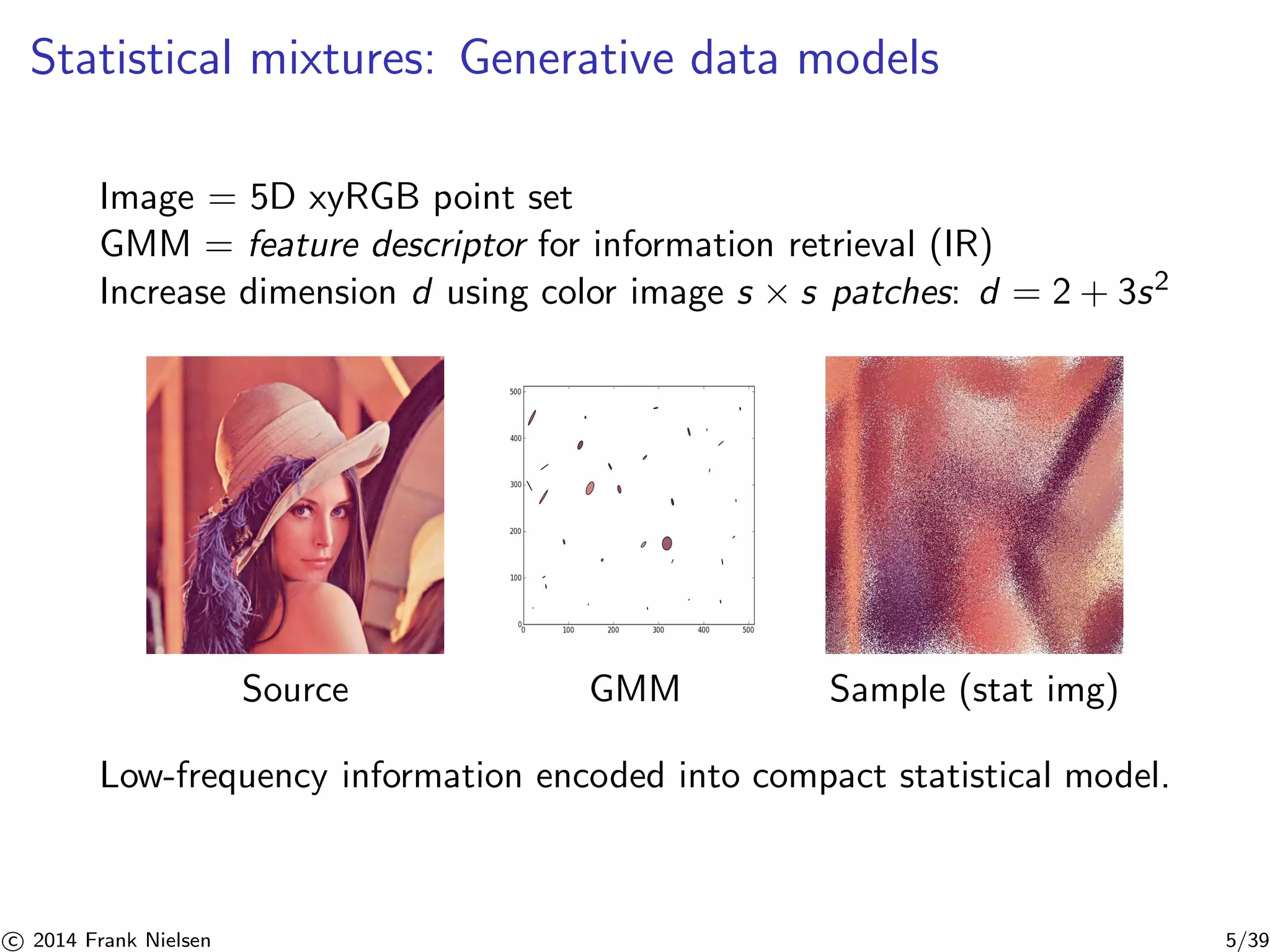 Statistical mixtures: Generative data models

Image = 5D xyRGB point set
GMM = feature descriptor for information retrieval (IR)
Increase dimension $d$ using color image $s \times s$ patches: $d = 2 + 3s^2$

500
400
300
200
100
0
0 100 200 300 400 500

Source GMM Sample (stat img)

Low-frequency information encoded into compact statistical model.

© 2014 Frank Nielsen 5/39